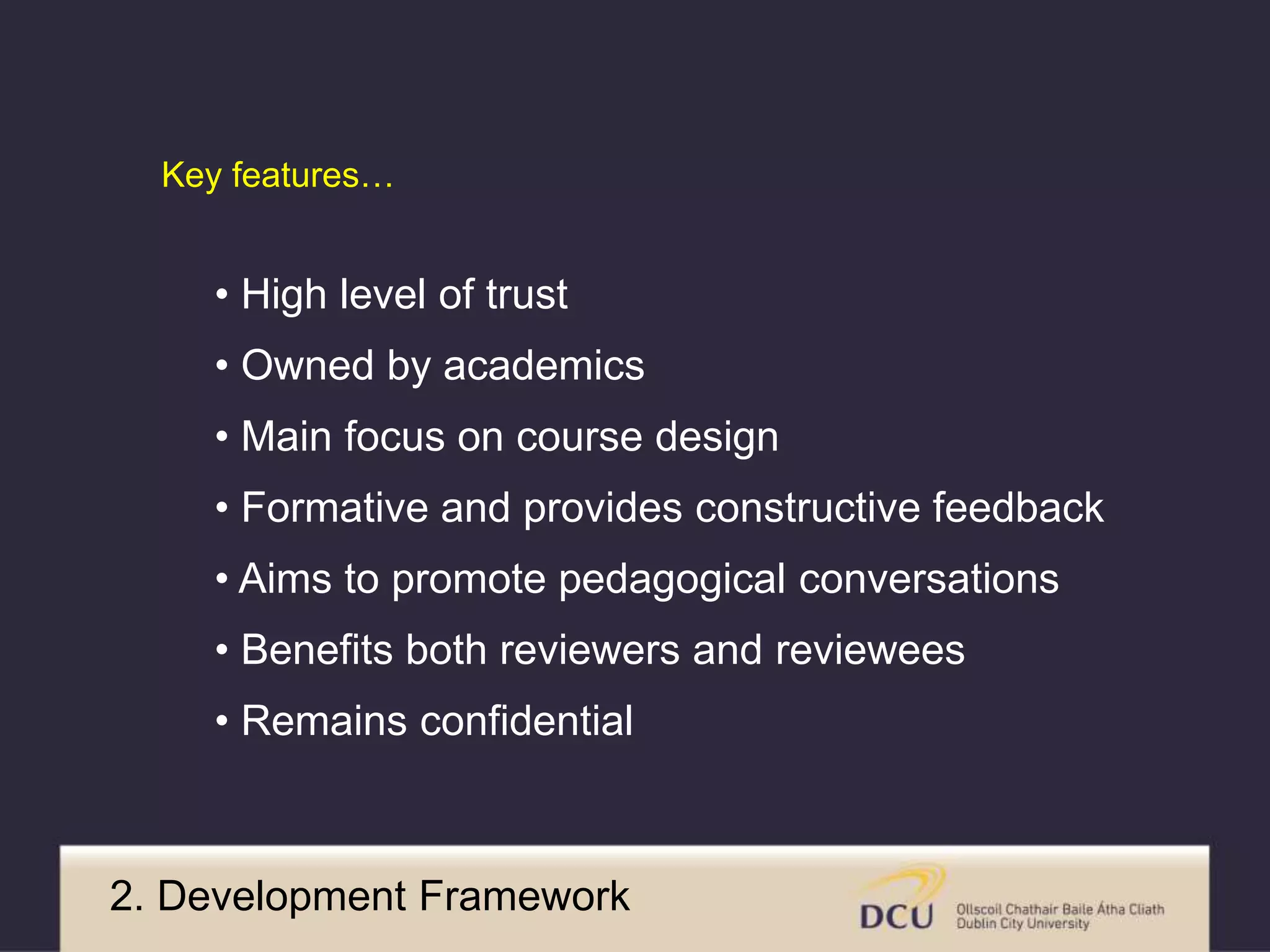 Key features…

• High level of trust
• Owned by academics
• Main focus on course design
• Formative and provides constructive feedback
• Aims to promote pedagogical conversations
• Benefits both reviewers and reviewees
• Remains confidential

2. Development Framework

DCU Ollscoil Chathair Baile Átha Cliath Dublin City University